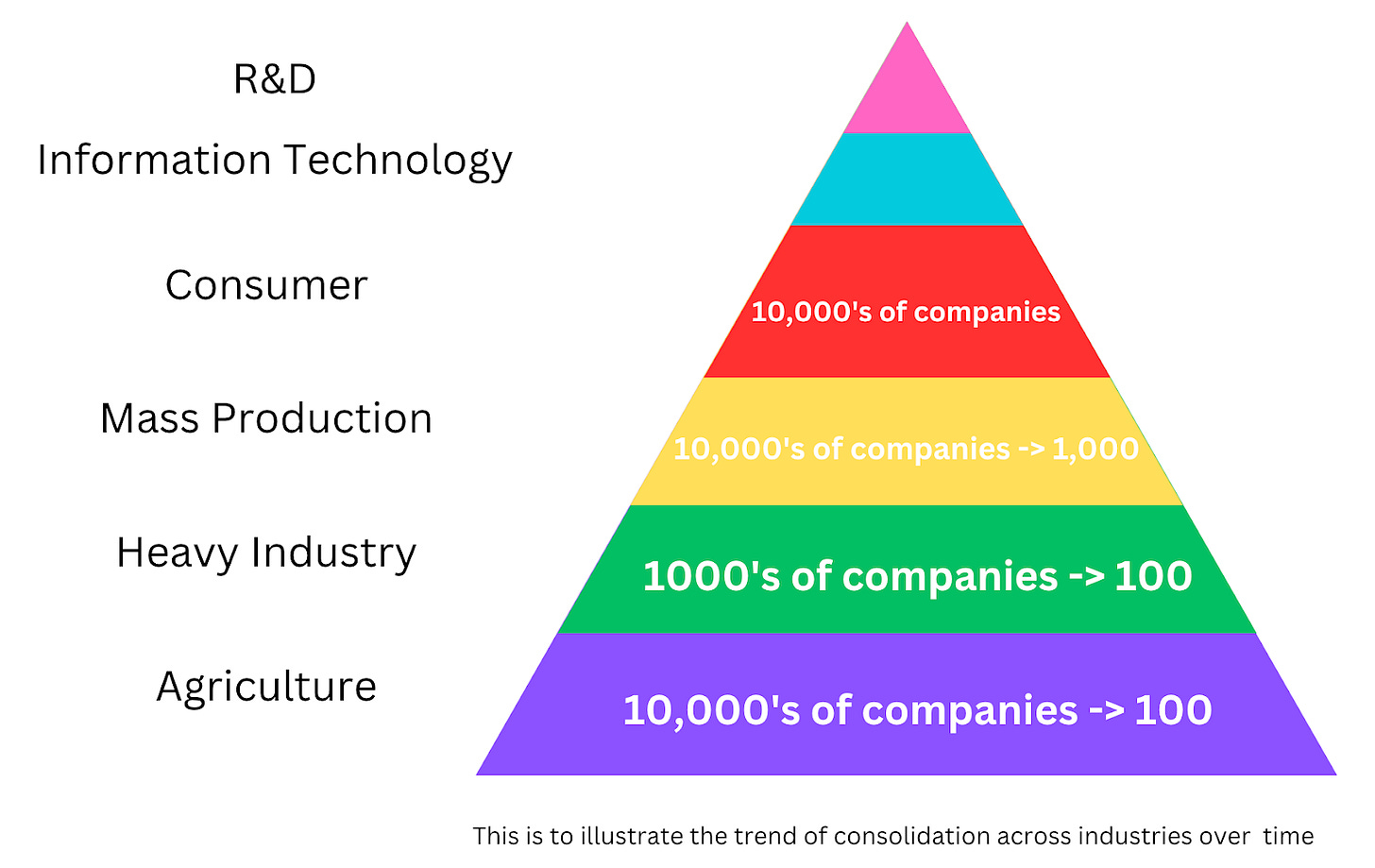 R&D

Information Technology

Consumer

Mass Production

Heavy Industry

Agriculture

10,000's of companies

10,000's of companies -> 1,000

1000's of companies -> 100

10,000's of companies -> 100

This is to illustrate the trend of consolidation across industries over time